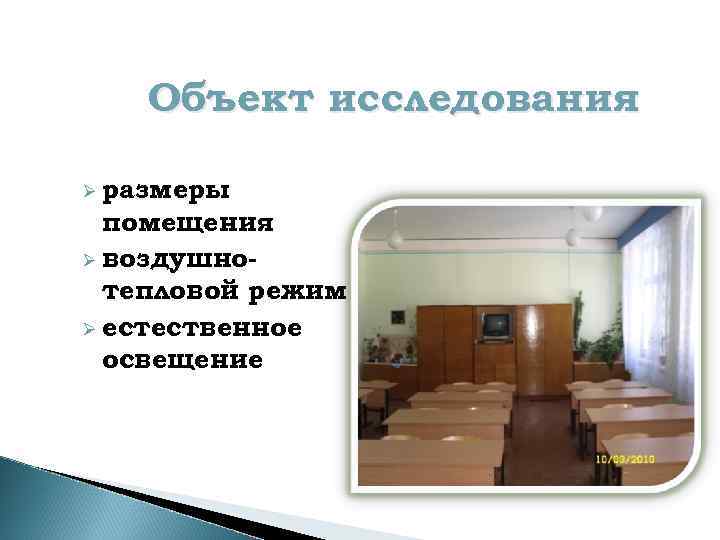 Объект исследования

➢ размеры помещения
➢ воздушно-тепловой режим
➢ естественное освещение

10/03/2010